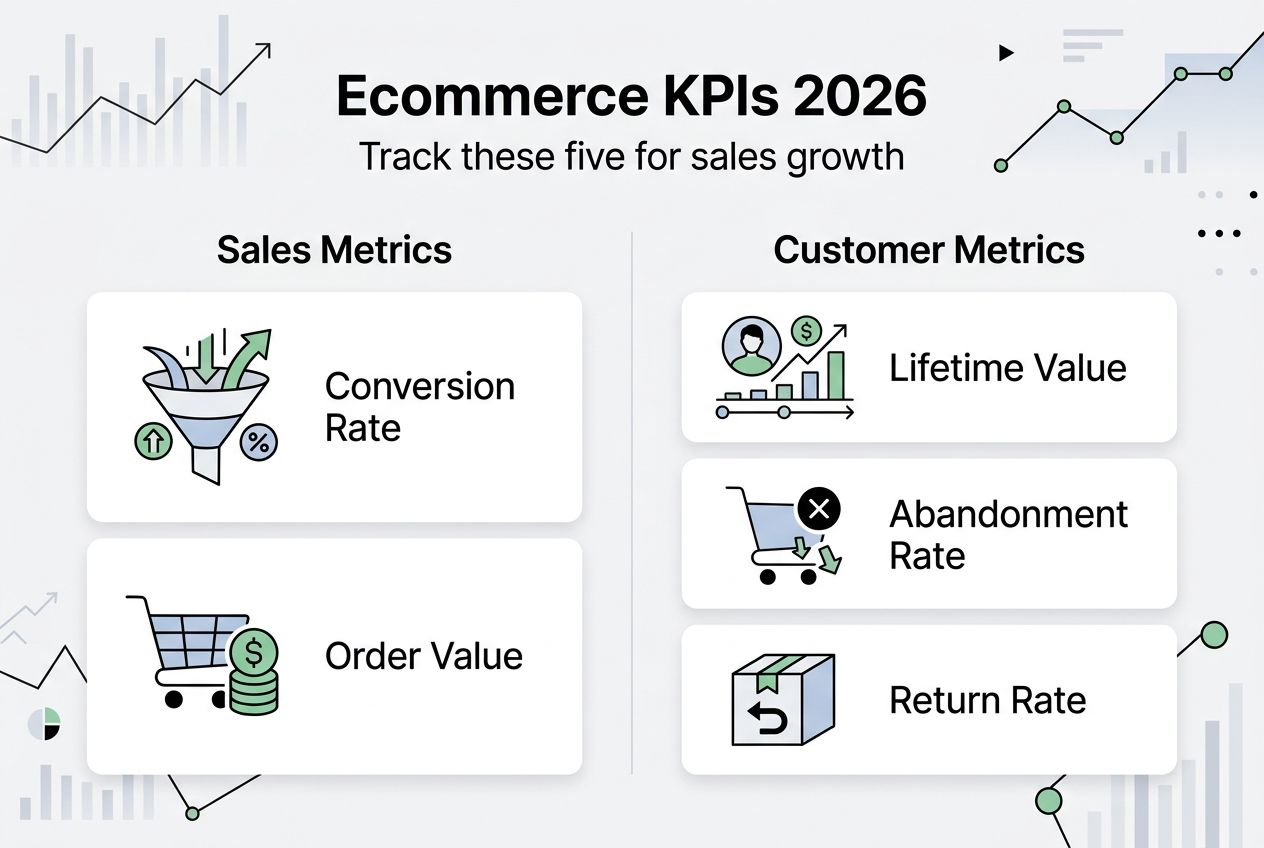 Ecommerce KPIs 2026
Track these five for sales growth

Sales Metrics

Conversion Rate

Order Value

Customer Metrics

Lifetime Value

Abandonment Rate

Return Rate